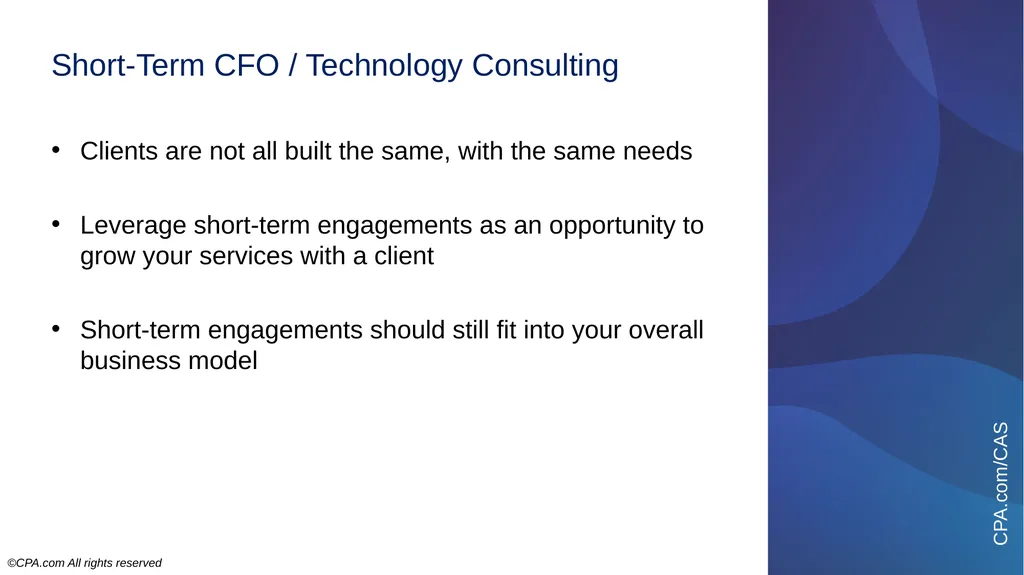 Short-Term CFO / Technology Consulting

• Clients are not all built the same, with the same needs

• Leverage short-term engagements as an opportunity to grow your services with a client

• Short-term engagements should still fit into your overall business model

CPA.com/CAS

©CPA.com All rights reserved